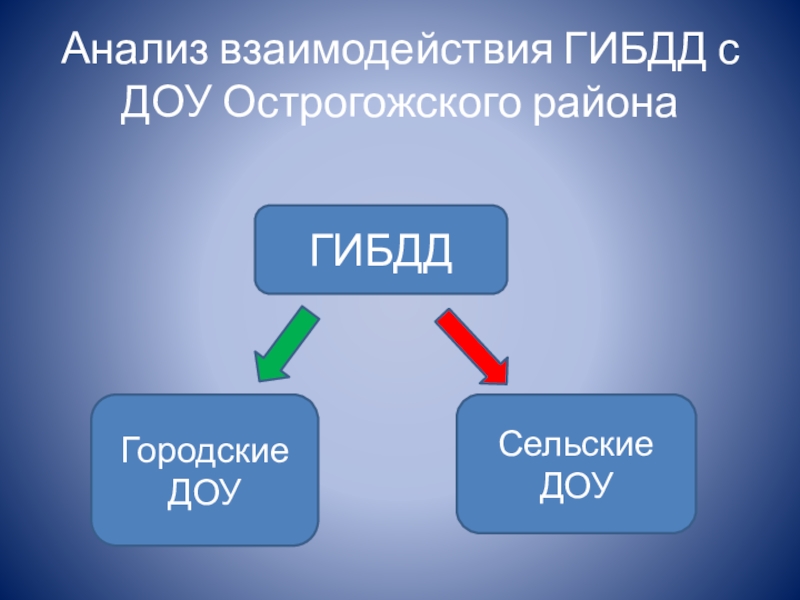 Анализ взаимодействия ГИБДД с ДОУ Острогожского района

ГИБДД

Городские ДОУ

Сельские ДОУ